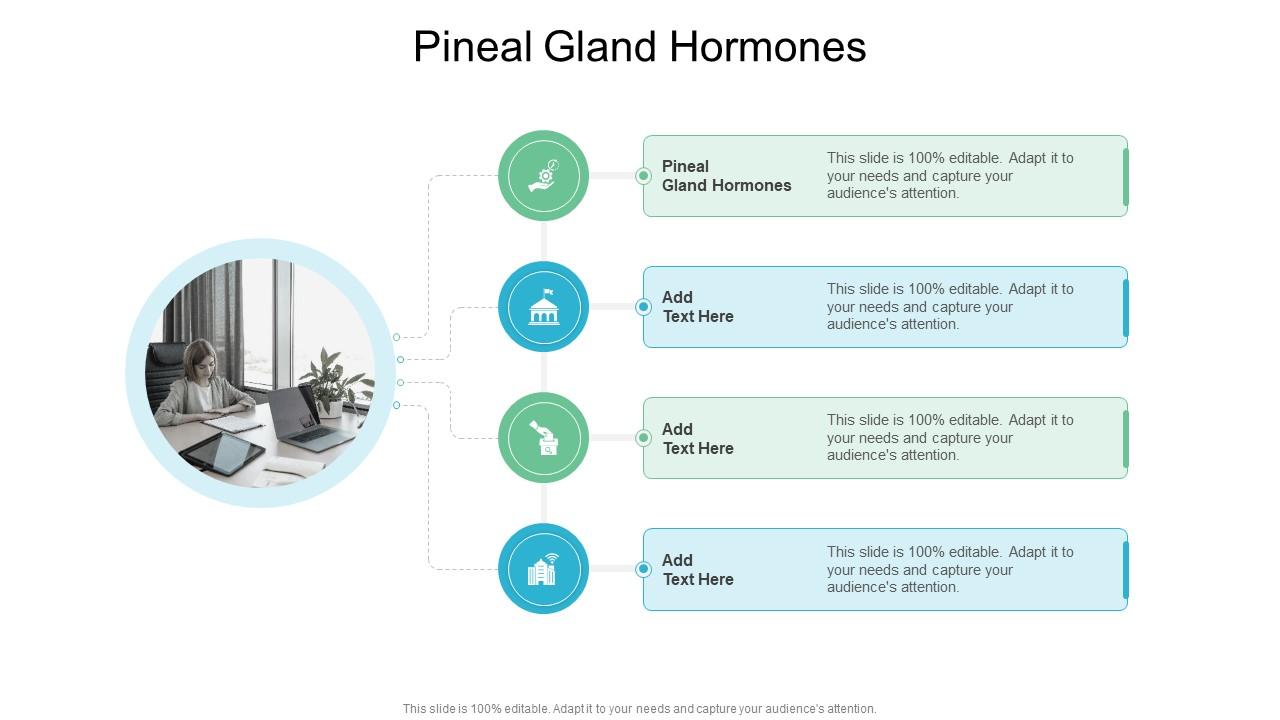 Pineal Gland Hormones

Pineal Gland Hormones

This slide is 100% editable. Adapt it to your needs and capture your audience's attention.

Add Text Here

This slide is 100% editable. Adapt it to your needs and capture your audience's attention.

Add Text Here

This slide is 100% editable. Adapt it to your needs and capture your audience's attention.

Add Text Here

This slide is 100% editable. Adapt it to your needs and capture your audience's attention.

This slide is 100% editable. Adapt it to your needs and capture your audience's attention.